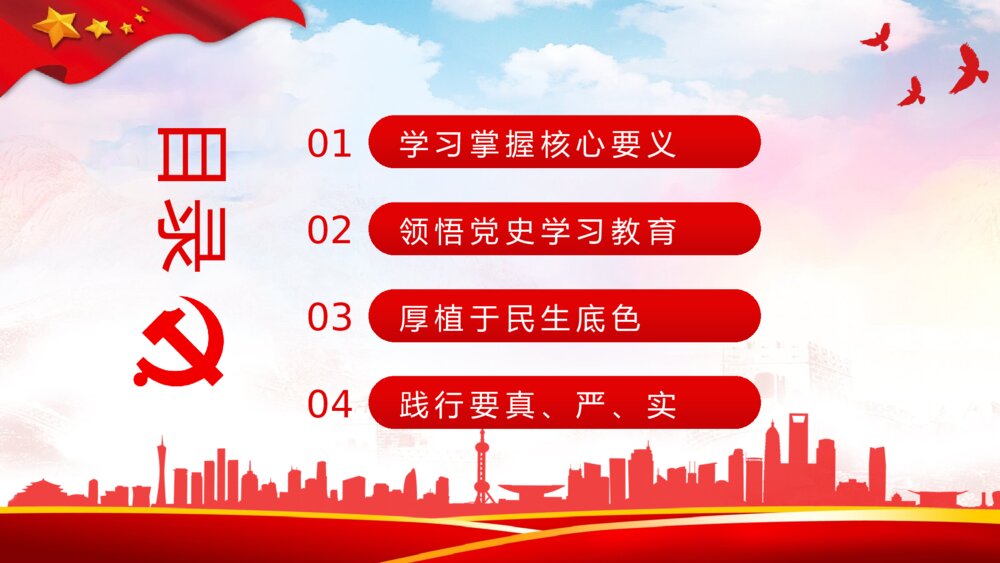 目录

01 学习掌握核心要义

02 领悟党史学习教育

03 厚植于民生底色

04 践行要真、严、实